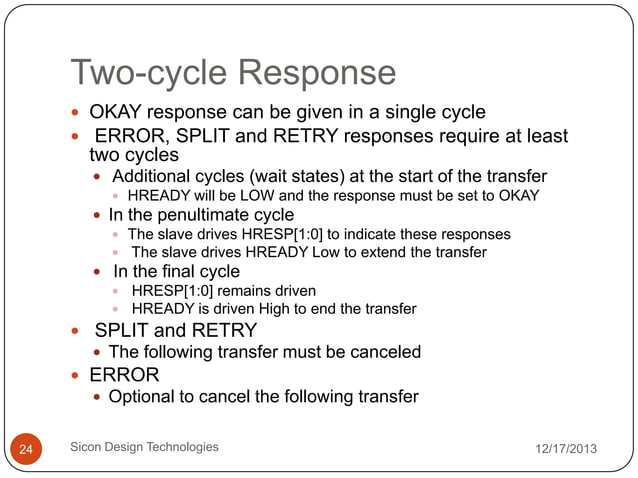 Two-cycle Response

- OKAY response can be given in a single cycle
- ERROR, SPLIT and RETRY responses require at least two cycles
  - Additional cycles (wait states) at the start of the transfer
    - HREADY will be LOW and the response must be set to OKAY
  - In the penultimate cycle
    - The slave drives HRESP[1:0] to indicate these responses
    - The slave drives HREADY Low to extend the transfer
  - In the final cycle
    - HRESP[1:0] remains driven
    - HREADY is driven High to end the transfer
- SPLIT and RETRY
  - The following transfer must be canceled
- ERROR
  - Optional to cancel the following transfer

24 Sicon Design Technologies 12/17/2013